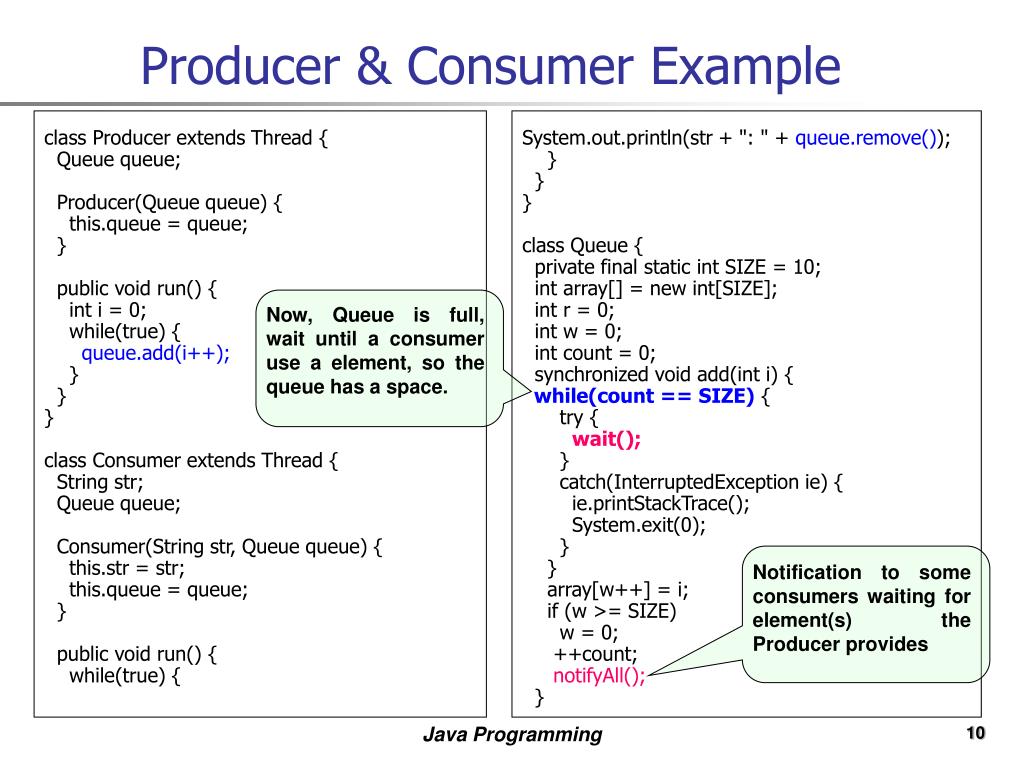 Producer & Consumer Example

class Producer extends Thread {
 Queue queue;

 Producer(Queue queue) {
  this.queue = queue;
 }

 public void run() {
  int i = 0;
  while(true) {
   queue.add(i++);
  }
 }
}

class Consumer extends Thread {
 String str;
 Queue queue;

 Consumer(String str, Queue queue) {
  this.str = str;
  this.queue = queue;
 }

 public void run() {
  while(true) {

Now, Queue is full, wait until a consumer use a element, so the queue has a space.

System.out.println(str + ": " + queue.remove());
  }
 }
}

class Queue {
 private final static int SIZE = 10;
 int array[] = new int[SIZE];
 int r = 0;
 int w = 0;
 int count = 0;
 synchronized void add(int i) {
 while(count == SIZE) {
   try {
    wait();
   }
   catch(InterruptedException ie) {
    ie.printStackTrace();
    System.exit(0);
   }
  }
  array[w++] = i;
  if (w >= SIZE)
   w = 0;
  ++count;
  notifyAll();
 }

Notification to some consumers waiting for element(s) the Producer provides

Java Programming

10